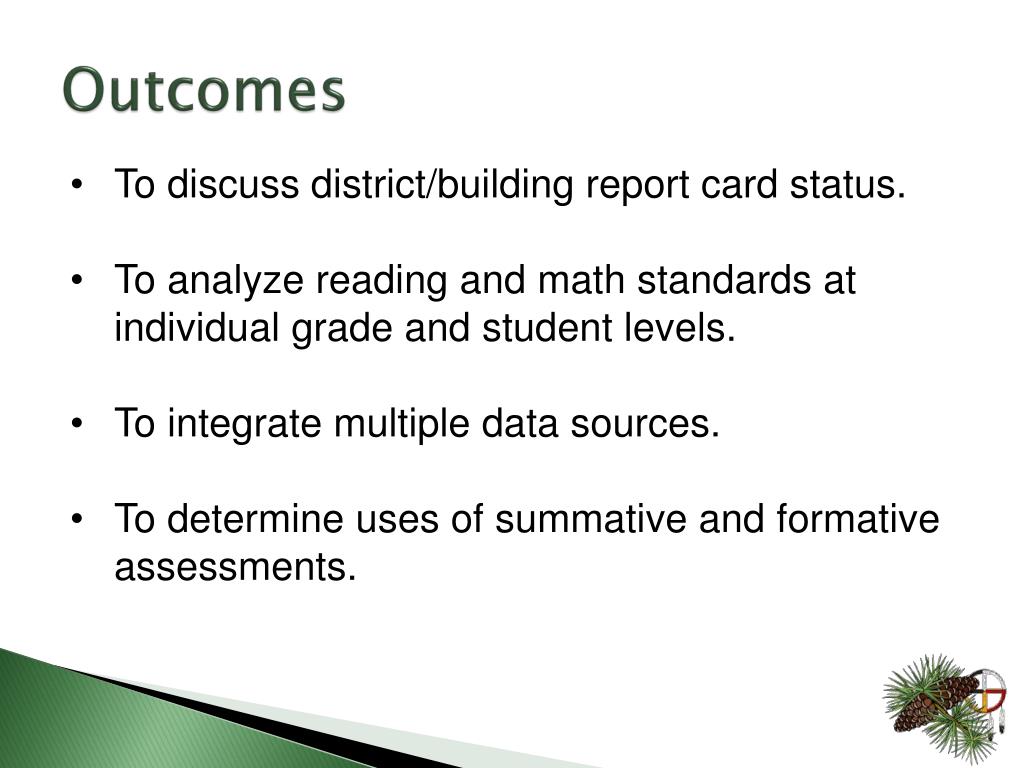 Outcomes

• To discuss district/building report card status.

• To analyze reading and math standards at individual grade and student levels.

• To integrate multiple data sources.

• To determine uses of summative and formative assessments.